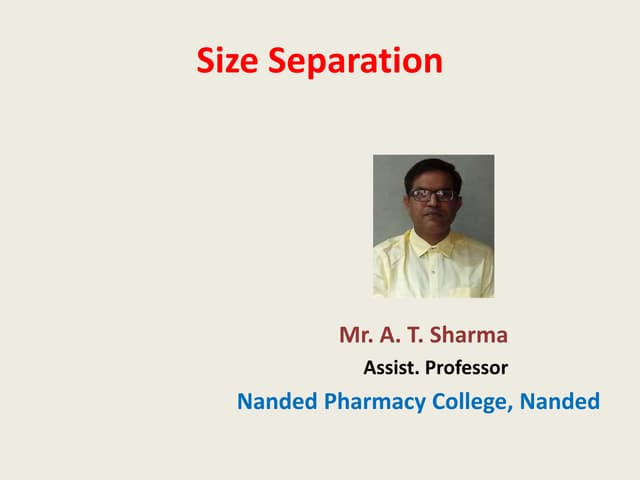 Size Separation

Mr. A. T. Sharma
Assist. Professor
Nanded Pharmacy College, Nanded